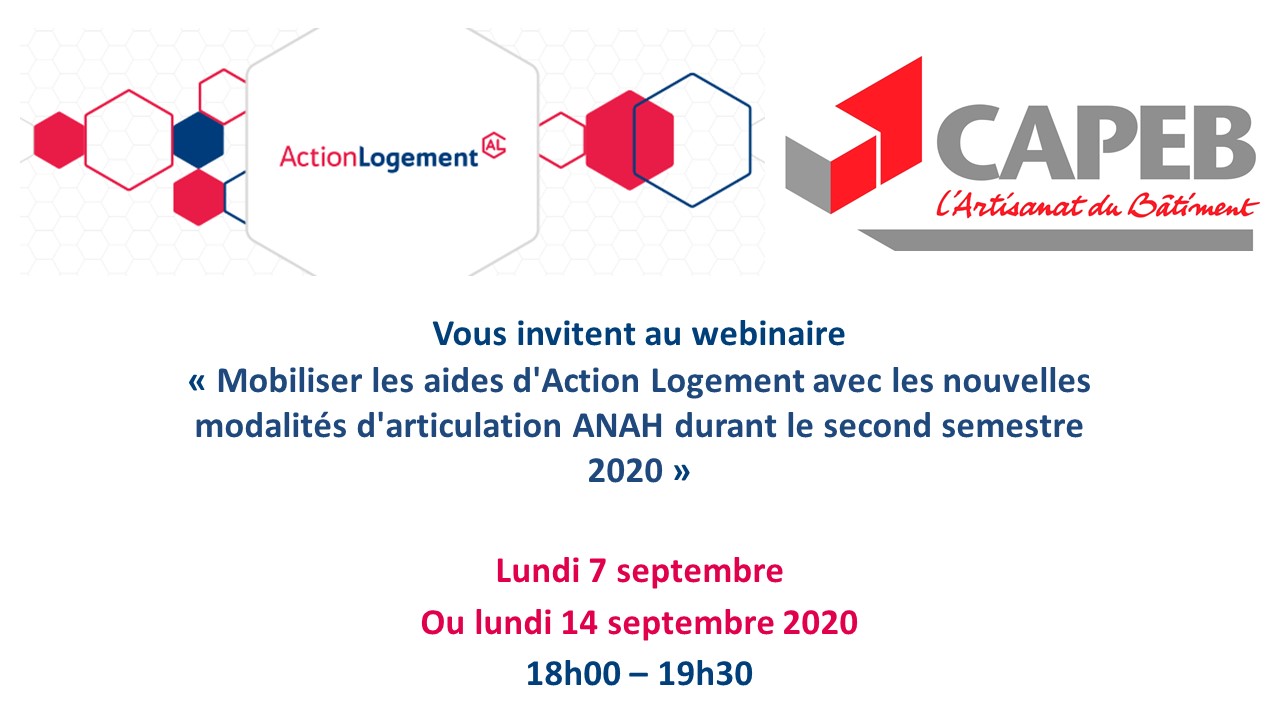 ActionLogement AL

CAPEB
l'Artisanat du Bâtiment

Vous invitent au webinaire
« Mobiliser les aides d'Action Logement avec les nouvelles modalités d'articulation ANAH durant le second semestre 2020 »

Lundi 7 septembre
Ou lundi 14 septembre 2020
18h00 – 19h30